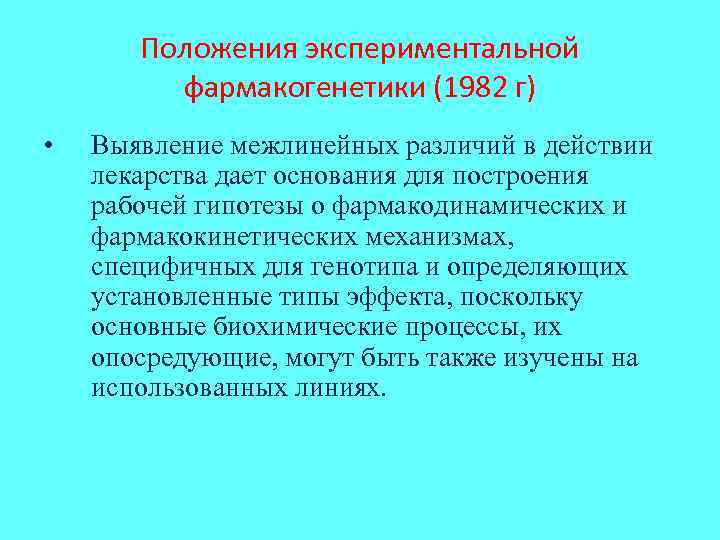 Положения экспериментальной фармакогенетики (1982 г)

• Выявление межлинейных различий в действии лекарства дает основания для построения рабочей гипотезы о фармакодинамических и фармакокинетических механизмах, специфичных для генотипа и определяющих установленные типы эффекта, поскольку основные биохимические процессы, их опосредующие, могут быть также изучены на использованных линиях.